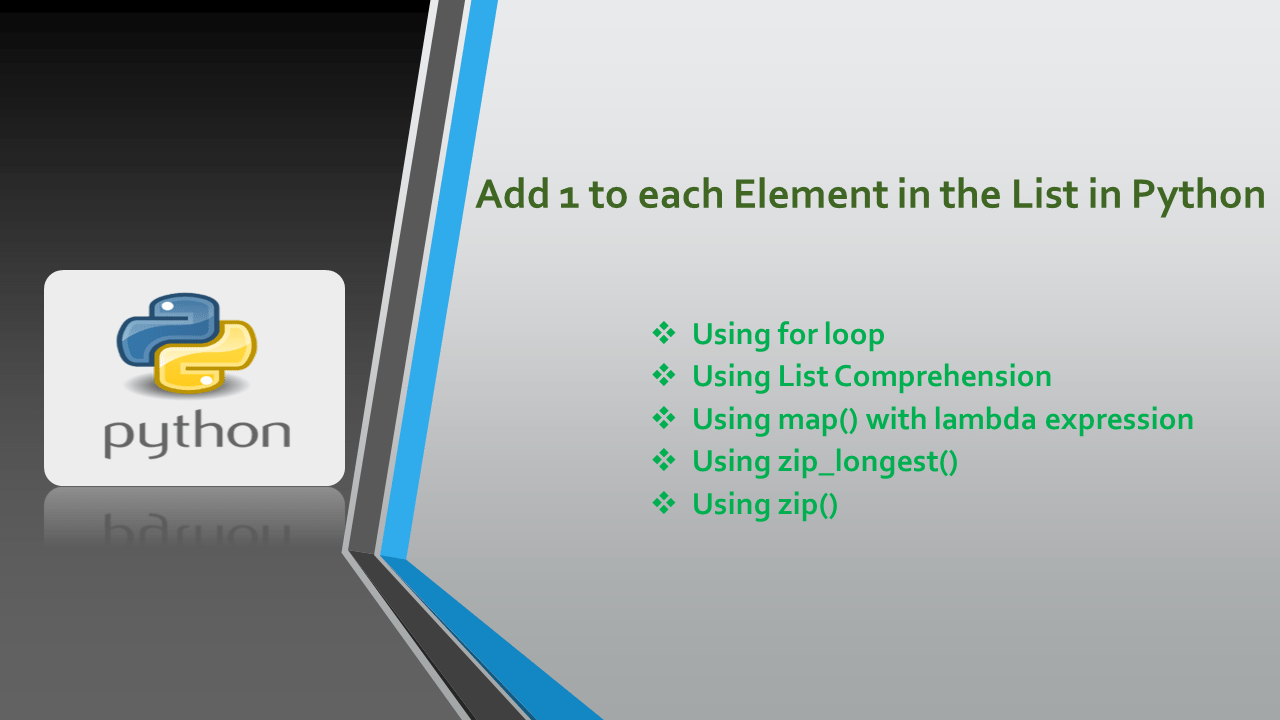 python

Add 1 to each Element in the List in Python

❖ Using for loop
❖ Using List Comprehension
❖ Using map() with lambda expression
❖ Using zip_longest()
❖ Using zip()